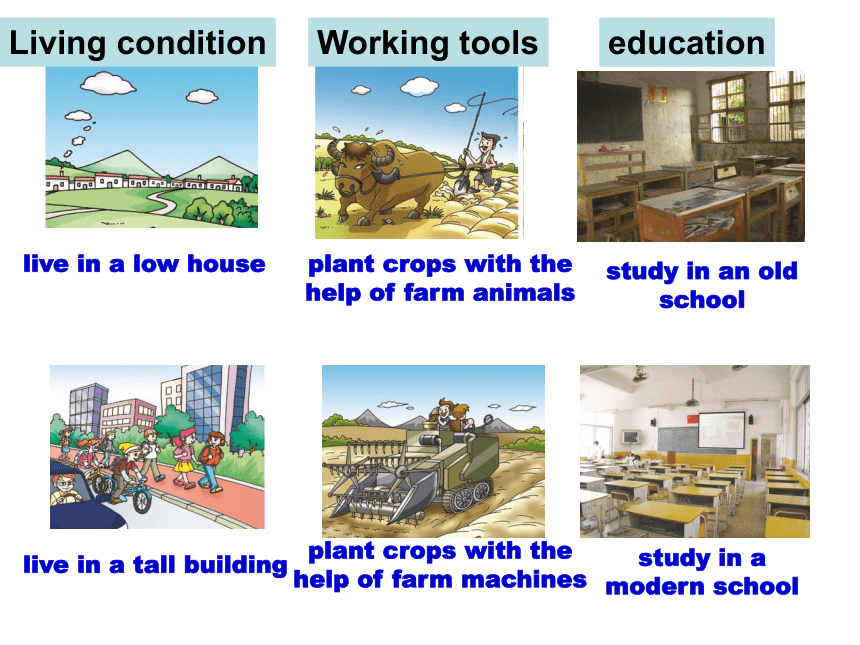 Living condition

Working tools

education

live in a low house

plant crops with the help of farm animals

study in an old school

live in a tall building

plant crops with the help of farm machines

study in a modern school